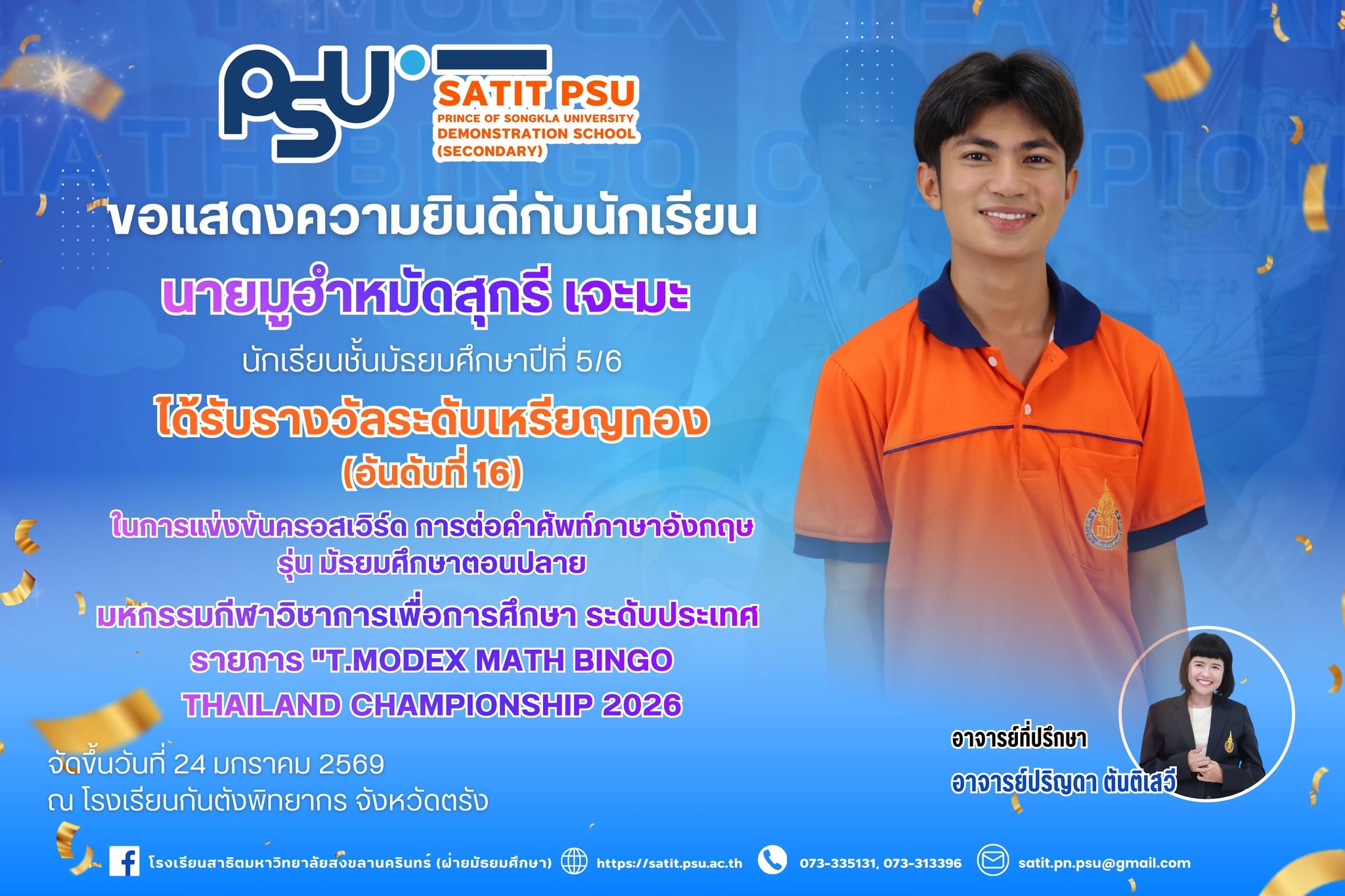 PSU

SATIT PSU
PRINCE OF SONGKLA UNIVERSITY
DEMONSTRATION SCHOOL
(SECONDARY)

ขอแสดงความยินดีกับนักเรียน

นายมูฮำหมัดสุกรี เจะมะ

นักเรียนชั้นมัธยมศึกษาปีที่ 5/6

ได้รับรางวัลระดับเหรียญทอง
(อันดับที่ 16)

ในการแข่งขันครอสเวิร์ด การต่อคำศัพท์ภาษาอังกฤษ
รุ่น มัธยมศึกษาตอนปลาย

มหกรรมกีฬาวิชาการเพื่อการศึกษา ระดับประเทศ
รายการ "T.MODEX MATH BINGO
THAILAND CHAMPIONSHIP 2026

จัดขึ้นวันที่ 24 มกราคม 2569
ณ โรงเรียนกันตังพิทยากร จังหวัดตรัง

อาจารย์ที่ปรึกษา
อาจารย์ปริญดา ตันติเสวี

โรงเรียนสาธิตมหาวิทยาลัยสงขลานครินทร์ (ฝ่ายมัธยมศึกษา) https://satit.psu.ac.th 073-335131, 073-313396 satit.pn.psu@gmail.com